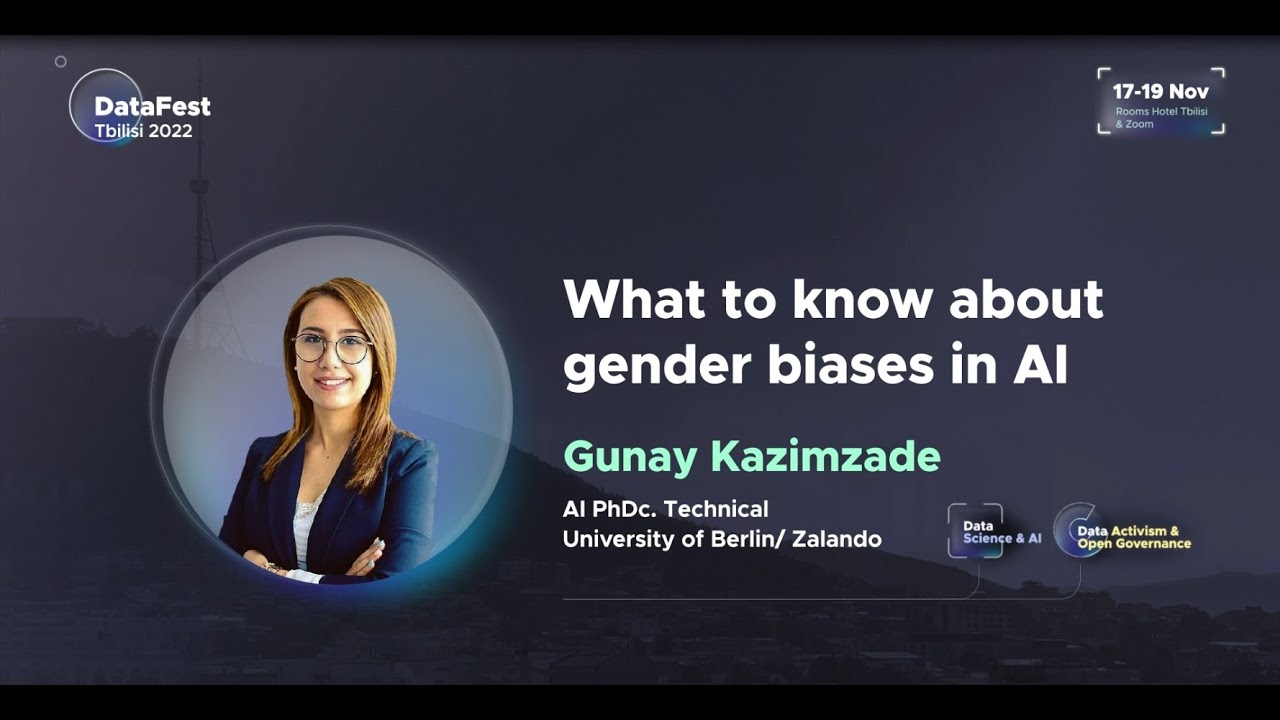 DataFest
Tbilisi 2022

17-19 Nov
Rooms Hotel Tbilisi & Zoom

What to know about gender biases in AI

Gunay Kazimzade

AI PhDc. Technical University of Berlin/ Zalando

Data Science & AI

Data Activism & Open Governance